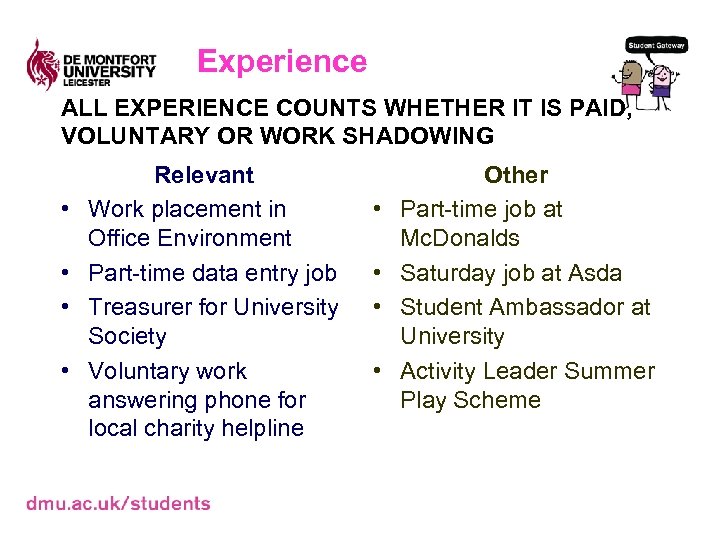 DE MONTFORT UNIVERSITY LEICESTER

Experience

Student Gateway

ALL EXPERIENCE COUNTS WHETHER IT IS PAID, VOLUNTARY OR WORK SHADOWING

Relevant
• Work placement in Office Environment
• Part-time data entry job
• Treasurer for University Society
• Voluntary work answering phone for local charity helpline

Other
• Part-time job at McDonalds
• Saturday job at Asda
• Student Ambassador at University
• Activity Leader Summer Play Scheme

dmu.ac.uk/students